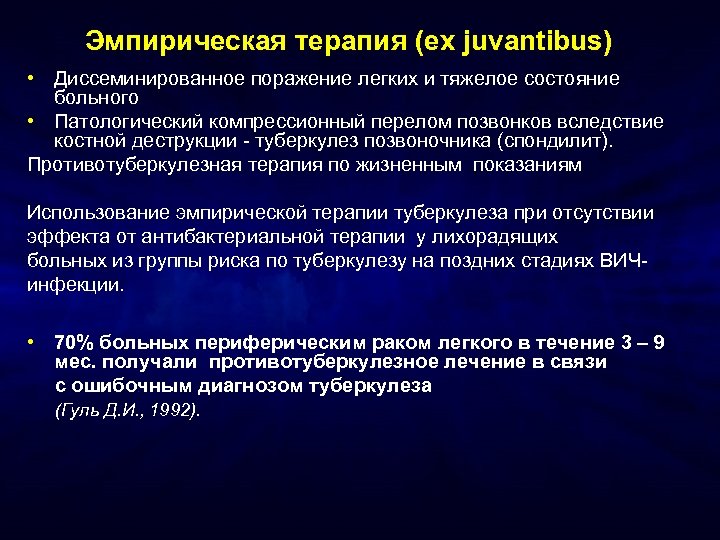 Эмпирическая терапия (ex juvantibus)

• Диссеминированное поражение легких и тяжелое состояние больного
• Патологический компрессионный перелом позвонков вследствие костной деструкции - туберкулез позвоночника (спондилит).

Противотуберкулезная терапия по жизненным показаниям

Использование эмпирической терапии туберкулеза при отсутствии эффекта от антибактериальной терапии у лихорадящих больных из группы риска по туберкулезу на поздних стадиях ВИЧ-инфекции.

• 70% больных периферическим раком легкого в течение 3 – 9 мес. получали противотуберкулезное лечение в связи с ошибочным диагнозом туберкулеза

(Гуль Д.И., 1992).